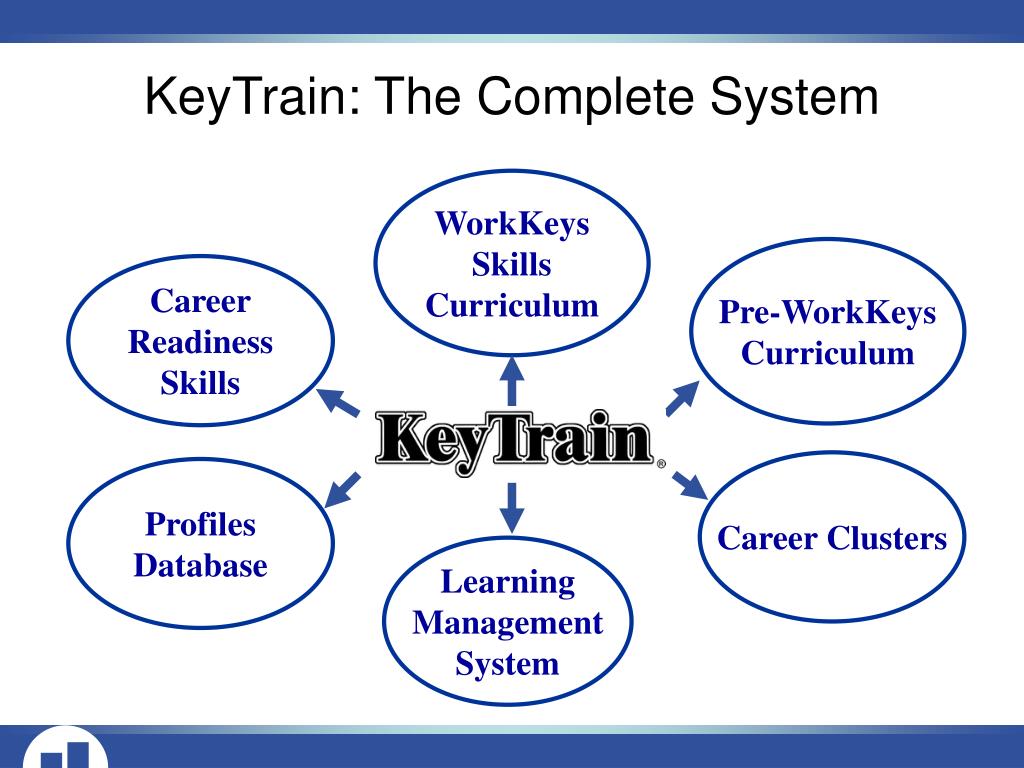 KeyTrain: The Complete System

WorkKeys Skills Curriculum

Career Readiness Skills

Pre-WorkKeys Curriculum

KeyTrain®

Profiles Database

Career Clusters

Learning Management System